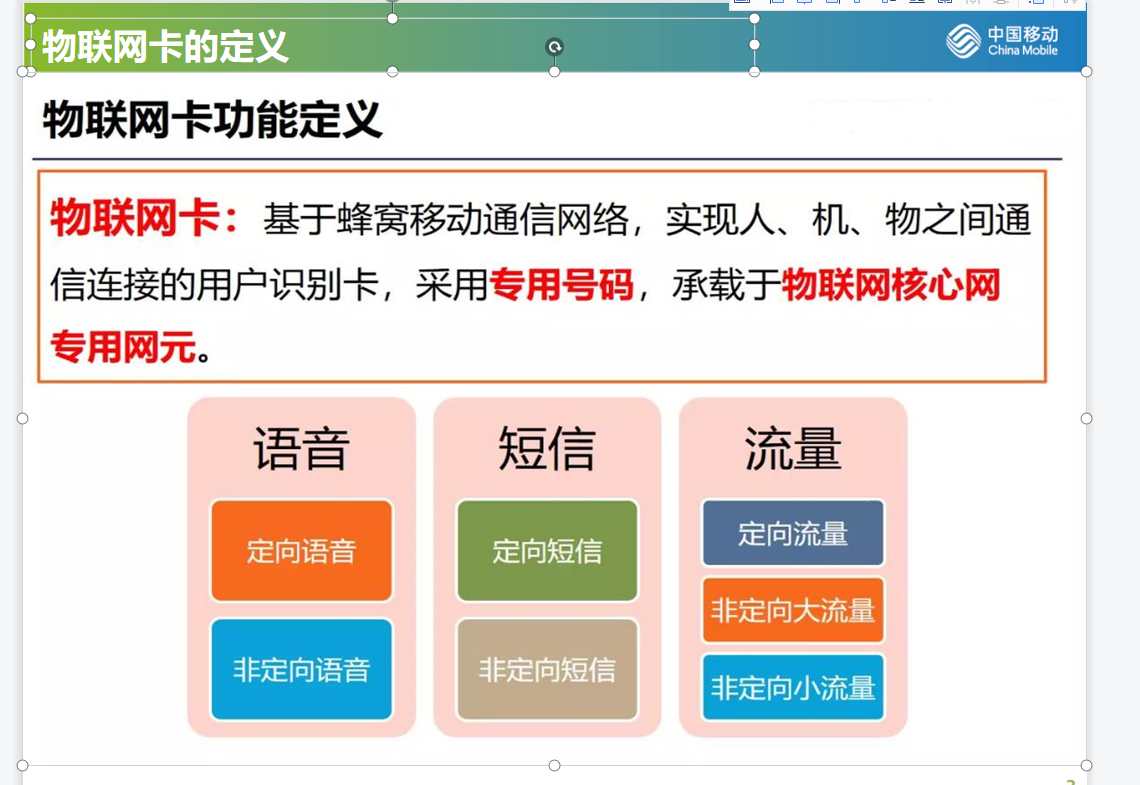 物联网卡的定义

中国移动 China Mobile

物联网卡功能定义

物联网卡：基于蜂窝移动通信网络，实现人、机、物之间通信连接的用户识别卡，采用专用号码，承载于物联网核心网专用网元。

语音
定向语音
非定向语音

短信
定向短信
非定向短信

流量
定向流量
非定向大流量
非定向小流量